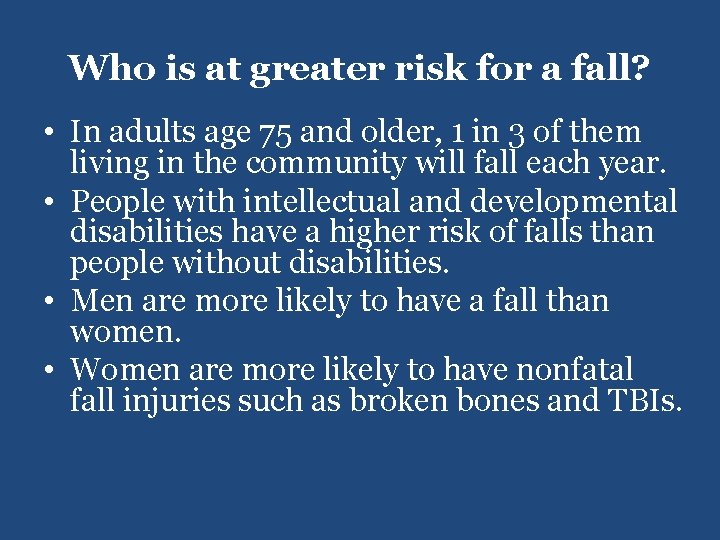 Who is at greater risk for a fall?

• In adults age 75 and older, 1 in 3 of them living in the community will fall each year.
• People with intellectual and developmental disabilities have a higher risk of falls than people without disabilities.
• Men are more likely to have a fall than women.
• Women are more likely to have nonfatal fall injuries such as broken bones and TBIs.